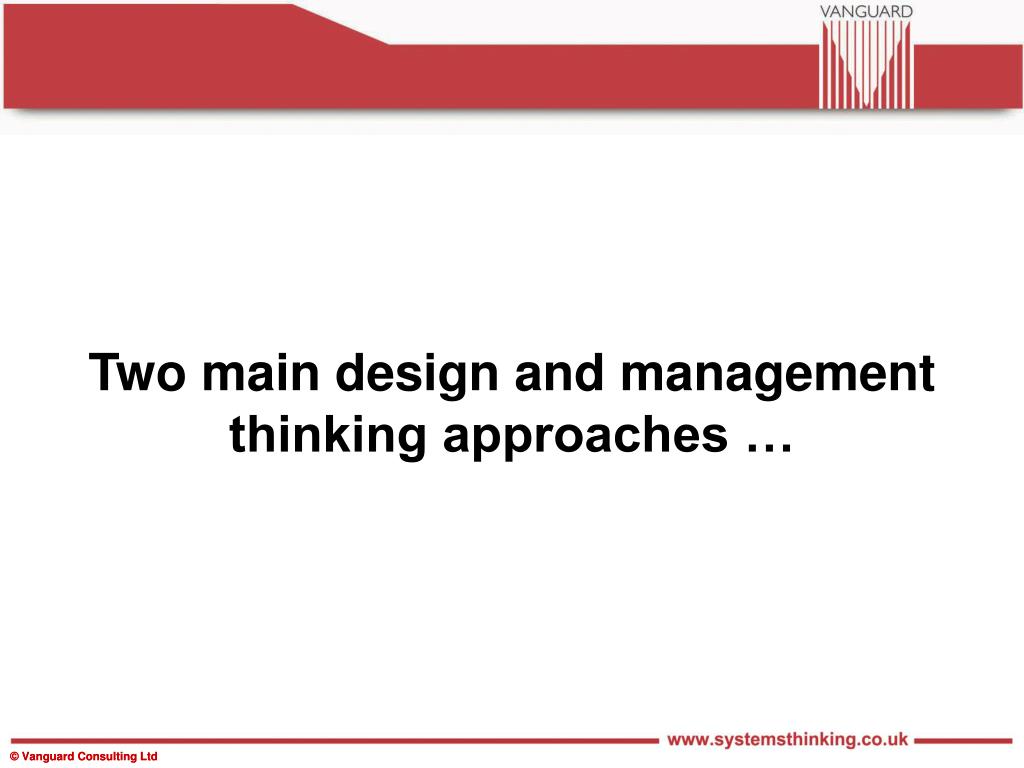 VANGUARD

Two main design and management thinking approaches …

www.systemsthinking.co.uk

© Vanguard Consulting Ltd